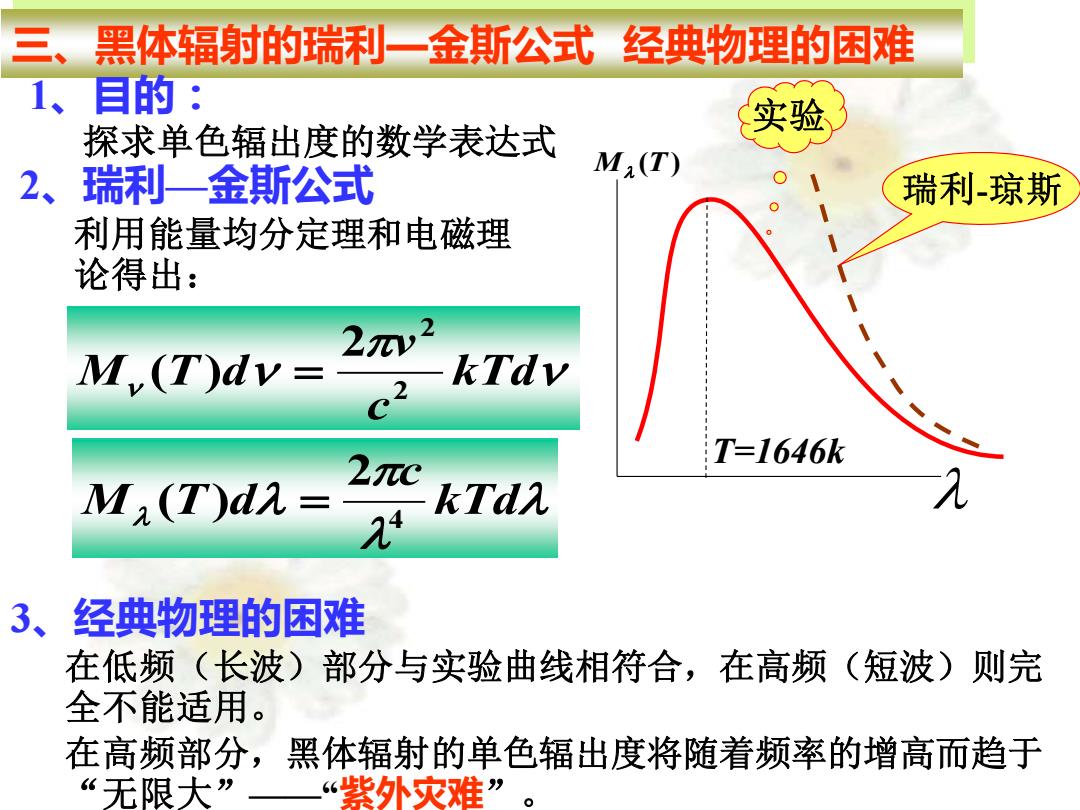 三、黑体辐射的瑞利—金斯公式 经典物理的困难

1、目的：

探求单色辐出度的数学表达式

2、瑞利—金斯公式

利用能量均分定理和电磁理论得出：

$M_\nu(T)d\nu = \frac{2\pi\nu^2}{c^2}kTd\nu$

$M_\lambda(T)d\lambda = \frac{2\pi c}{\lambda^4}kTd\lambda$

实验

$M_\lambda(T)$

瑞利-琼斯

T=1646k

$\lambda$

3、经典物理的困难

在低频（长波）部分与实验曲线相符合，在高频（短波）则完全不能适用。

在高频部分，黑体辐射的单色辐出度将随着频率的增高而趋于“无限大”——“紫外灾难”。